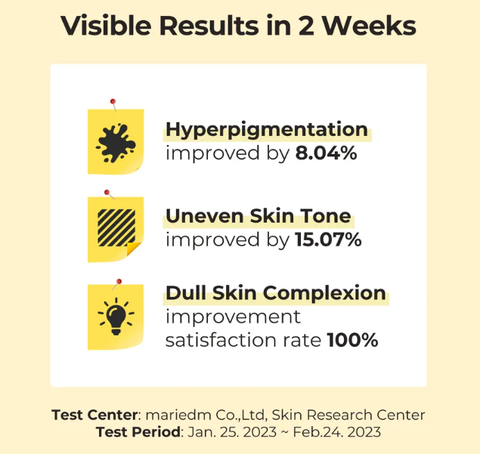 Visible Results in 2 Weeks

Hyperpigmentation
improved by 8.04%

Uneven Skin Tone
improved by 15.07%

Dull Skin Complexion
improvement satisfaction rate 100%

Test Center: mariedm Co.,Ltd, Skin Research Center
Test Period: Jan. 25. 2023 ~ Feb.24. 2023